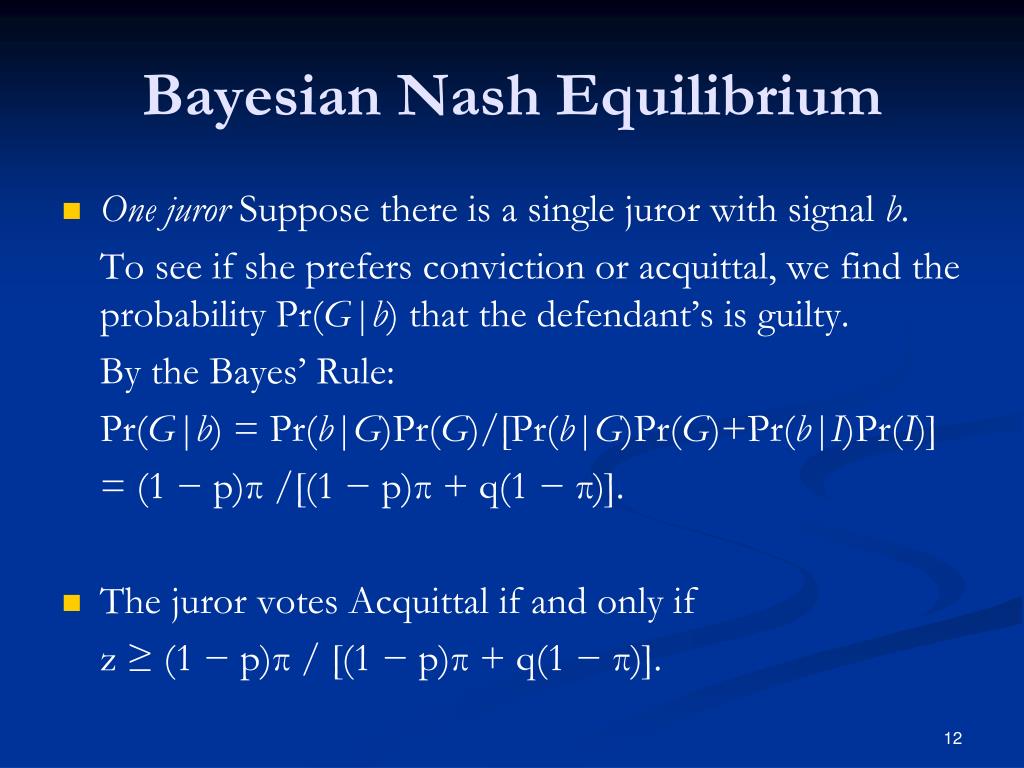 Bayesian Nash Equilibrium

One juror Suppose there is a single juror with signal $b$.

To see if she prefers conviction or acquittal, we find the probability $\Pr(G|b)$ that the defendant's is guilty.

By the Bayes' Rule:

$\Pr(G|b) = \Pr(b|G)\Pr(G)/[\Pr(b|G)\Pr(G)+\Pr(b|I)\Pr(I)]$

$= (1 - p)\pi /[(1 - p)\pi + q(1 - \pi)]$.

The juror votes Acquittal if and only if

$z \geq (1 - p)\pi / [(1 - p)\pi + q(1 - \pi)]$.

12